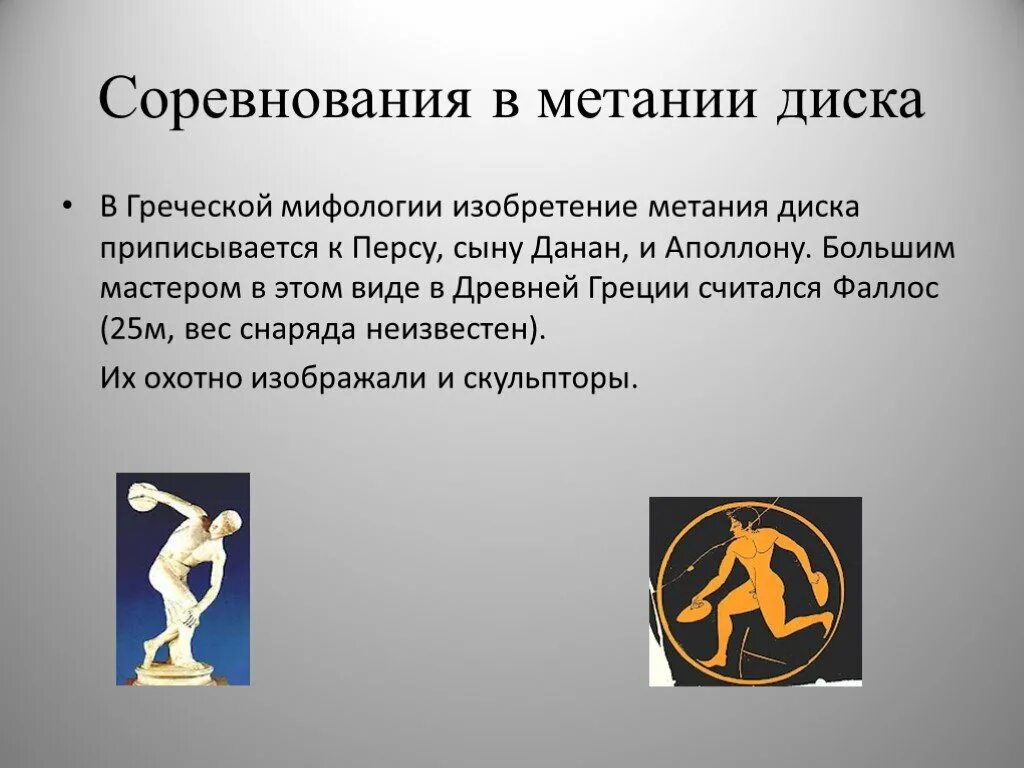 Соревнования в метании диска

• В Греческой мифологии изобретение метания диска приписывается к Персу, сыну Данан, и Аполлону. Большим мастером в этом виде в Древней Греции считался Фаллос (25м, вес снаряда неизвестен).

Их охотно изображали и скульпторы.